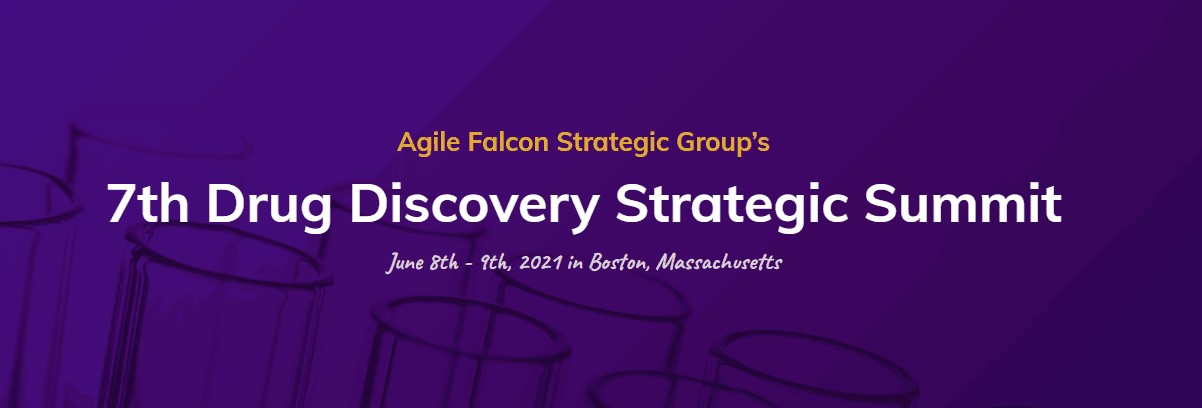 Agile Falcon Strategic Group's

7th Drug Discovery Strategic Summit

June 8th - 9th, 2021 in Boston, Massachusetts